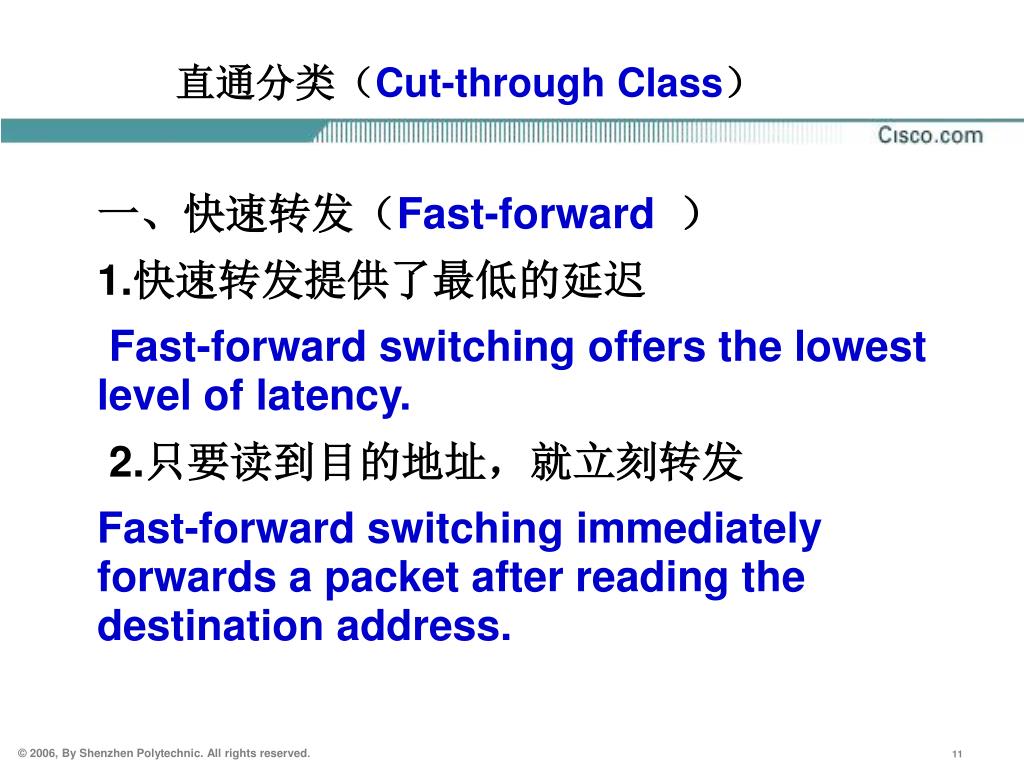 直通分类（Cut-through Class）

Cisco.com

一、快速转发（Fast-forward ）

1.快速转发提供了最低的延迟

Fast-forward switching offers the lowest level of latency.

2.只要读到目的地址，就立刻转发

Fast-forward switching immediately forwards a packet after reading the destination address.

© 2006, By Shenzhen Polytechnic. All rights reserved.

11